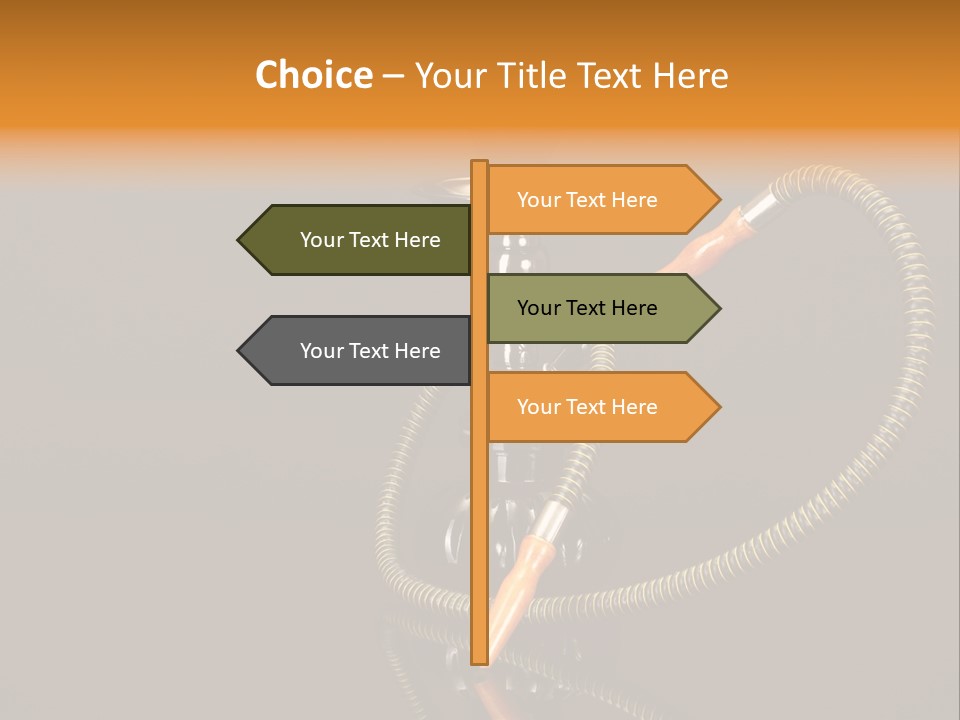 Choice – Your Title Text Here

Your Text Here

Your Text Here

Your Text Here

Your Text Here

Your Text Here